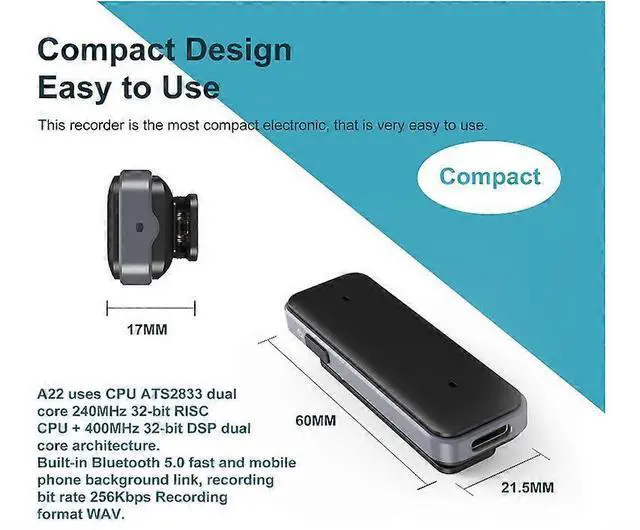 Compact Design
Easy to Use

This recorder is the most compact electronic, that is very easy to use.

Compact

17MM

A22 uses CPU ATS2833 dual core 240MHz 32-bit RISC CPU + 400MHz 32-bit DSP dual core architecture.
Built-in Bluetooth 5.0 fast and mobile phone background link, recording bit rate 256Kbps Recording format WAV.

60MM

21.5MM